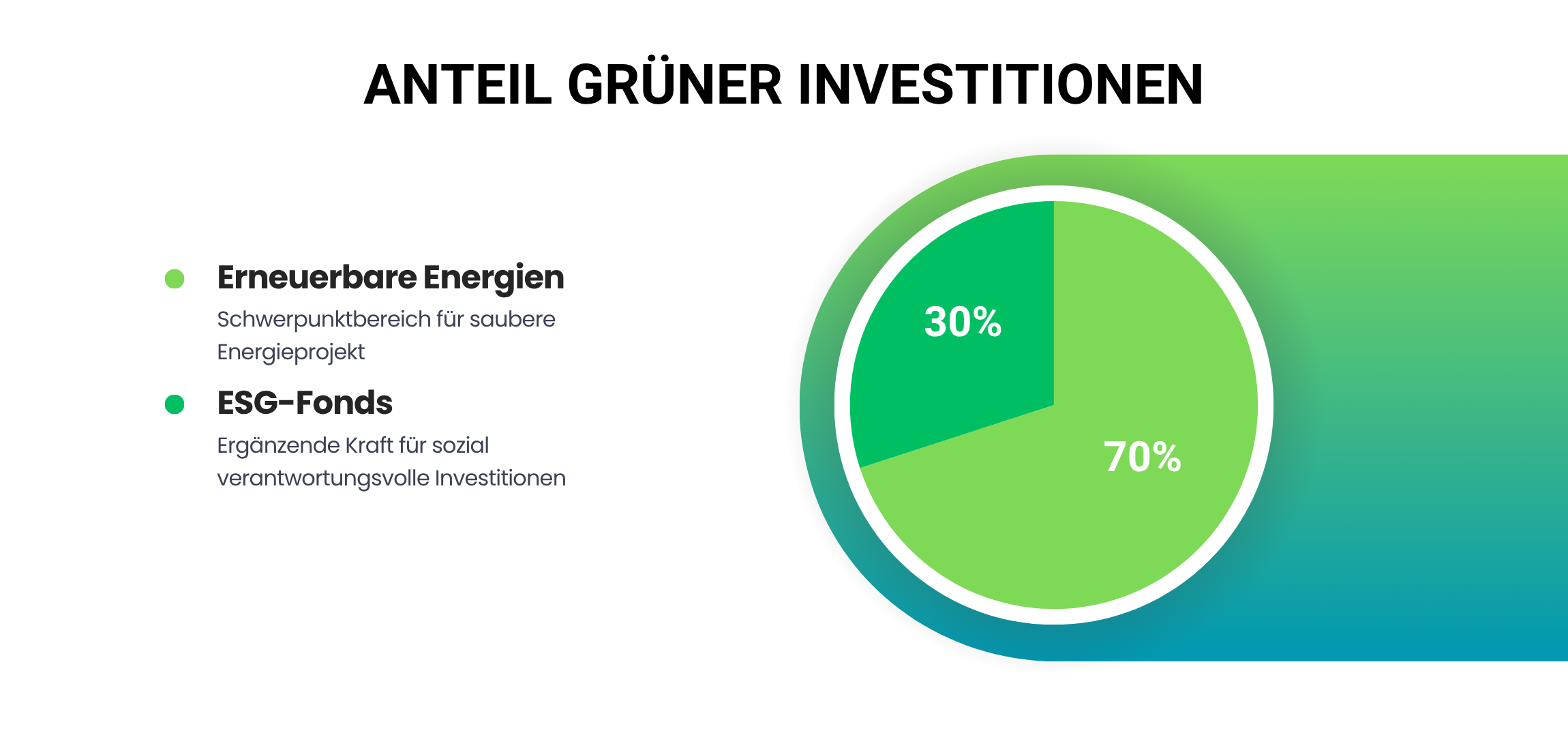 ANTEIL GRÜNER INVESTITIONEN

Erneuerbare Energien

Schwerpunktbereich für saubere Energieprojekt

ESG-Fonds

Ergänzende Kraft für sozial verantwortungsvolle Investitionen

30%

70%